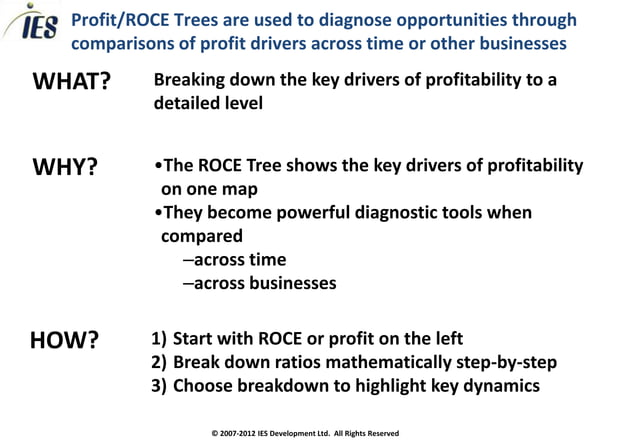 IES

Profit/ROCE Trees are used to diagnose opportunities through comparisons of profit drivers across time or other businesses

WHAT?

Breaking down the key drivers of profitability to a detailed level

WHY?

•The ROCE Tree shows the key drivers of profitability on one map
•They become powerful diagnostic tools when compared
–across time
–across businesses

HOW?

1) Start with ROCE or profit on the left
2) Break down ratios mathematically step-by-step
3) Choose breakdown to highlight key dynamics

© 2007-2012 IES Development Ltd. All Rights Reserved